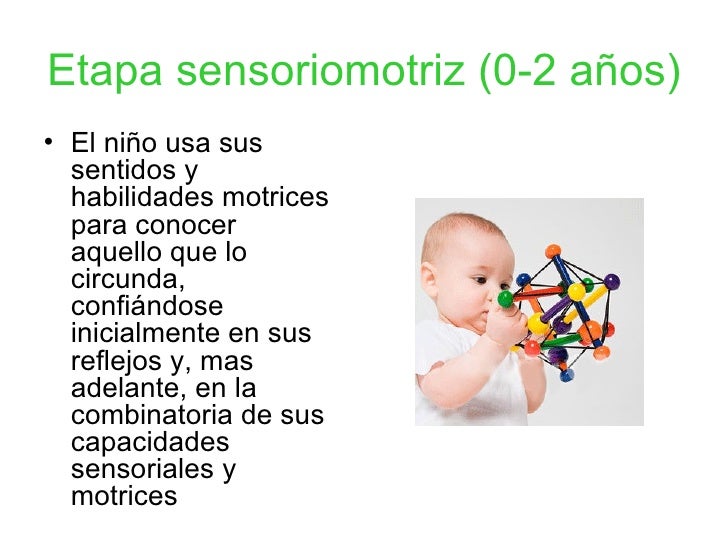 Etapa sensoriomotriz (0-2 años)

• El niño usa sus sentidos y habilidades motrices para conocer aquello que lo circunda, confiándose inicialmente en sus reflejos y, mas adelante, en la combinatoria de sus capacidades sensoriales y motrices